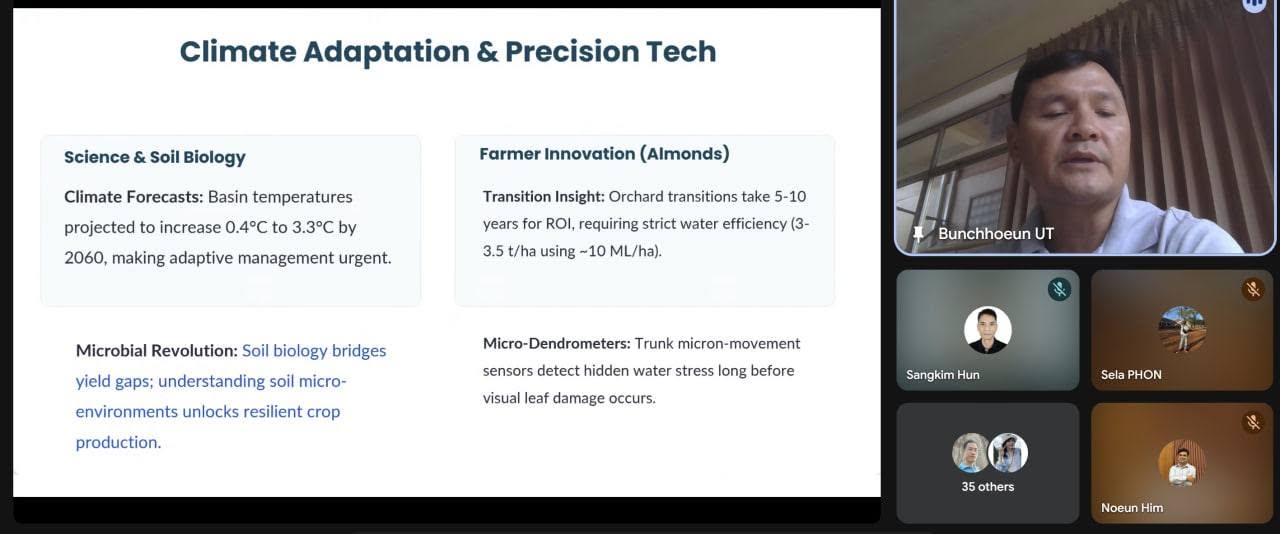 Climate Adaptation & Precision Tech

Science & Soil Biology

Climate Forecasts: Basin temperatures projected to increase 0.4°C to 3.3°C by 2060, making adaptive management urgent.

Microbial Revolution: Soil biology bridges yield gaps; understanding soil micro-environments unlocks resilient crop production.

Farmer Innovation (Almonds)

Transition Insight: Orchard transitions take 5-10 years for ROI, requiring strict water efficiency (3-3.5 t/ha using ~10 ML/ha).

Micro-Dendrometers: Trunk micron-movement sensors detect hidden water stress long before visual leaf damage occurs.

Bunchhoeun UT

Sangkim Hun

Sela PHON

35 others

Noeun Him